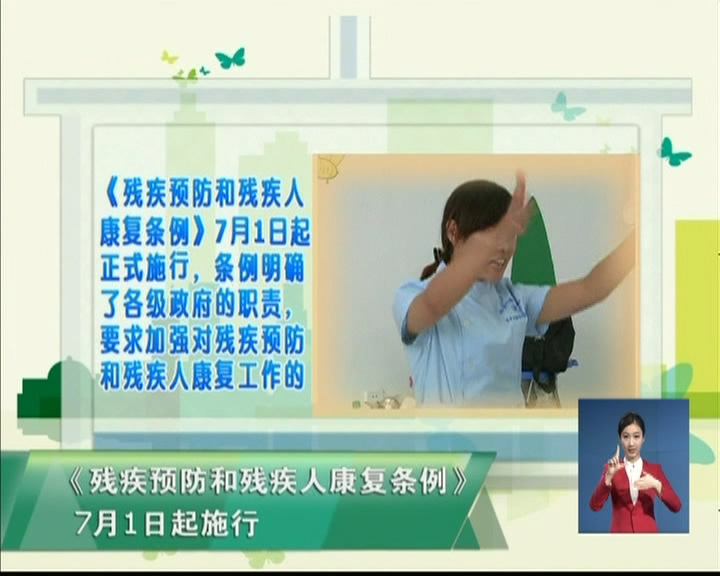 《残疾预防和残疾人康复条例》7月1日起正式施行，条例明确了各级政府的职责，要求加强对残疾预防和残疾人康复工作的

《残疾预防和残疾人康复条例》
7月1日起施行